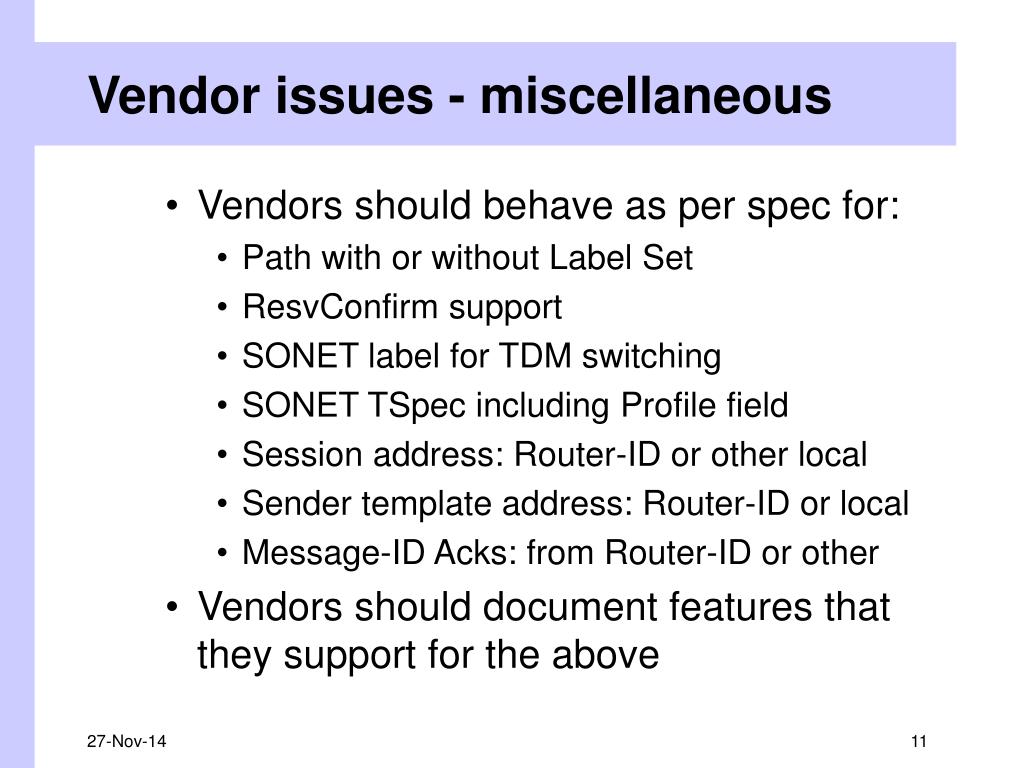 Vendor issues - miscellaneous

• Vendors should behave as per spec for:
  • Path with or without Label Set
  • ResvConfirm support
  • SONET label for TDM switching
  • SONET TSpec including Profile field
  • Session address: Router-ID or other local
  • Sender template address: Router-ID or local
  • Message-ID Acks: from Router-ID or other
• Vendors should document features that they support for the above

27-Nov-14

11